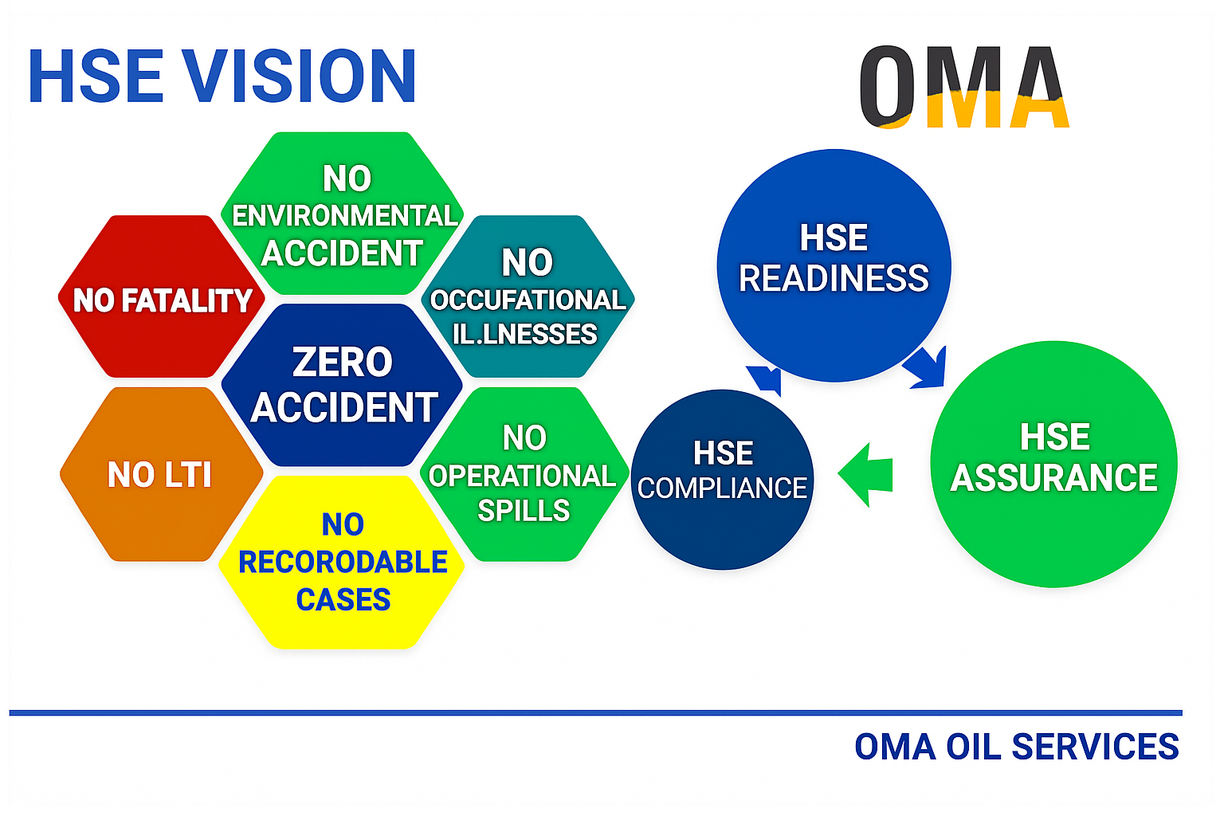 HSE VISION

OMA

NO ENVIRONMENTAL ACCIDENT

NO FATALITY

NO OCCUFATIONAL IL.LNESSES

ZERO ACCIDENT

NO LTI

NO OPERATIONAL SPILLS

NO RECORODABLE CASES

HSE READINESS

HSE COMPLIANCE

HSE ASSURANCE

OMA OIL SERVICES